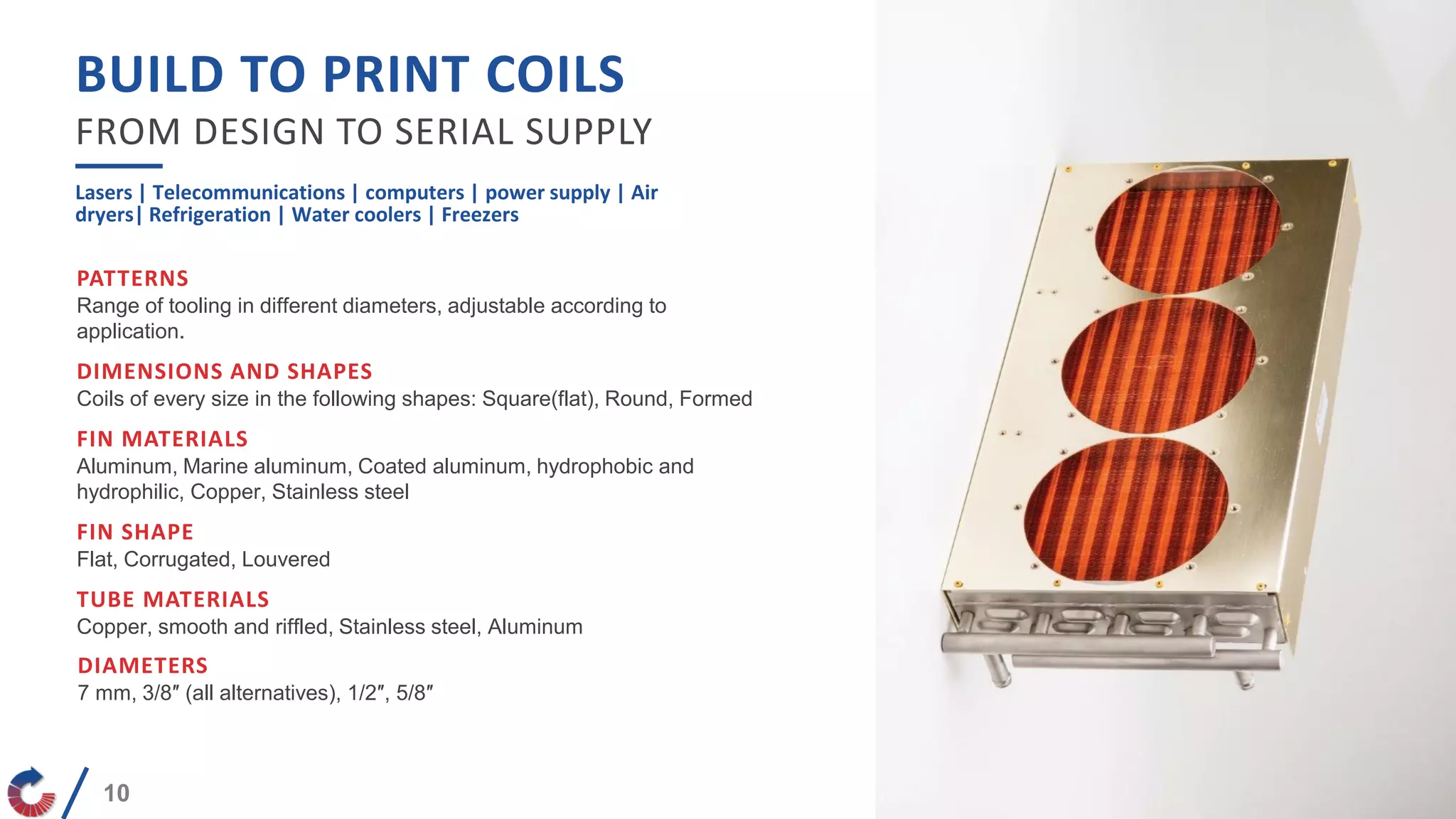 BUILD TO PRINT COILS
FROM DESIGN TO SERIAL SUPPLY

Lasers | Telecommunications | computers | power supply | Air dryers| Refrigeration | Water coolers | Freezers

PATTERNS
Range of tooling in different diameters, adjustable according to application.

DIMENSIONS AND SHAPES
Coils of every size in the following shapes: Square(flat), Round, Formed

FIN MATERIALS
Aluminum, Marine aluminum, Coated aluminum, hydrophobic and hydrophilic, Copper, Stainless steel

FIN SHAPE
Flat, Corrugated, Louvered

TUBE MATERIALS
Copper, smooth and riffled, Stainless steel, Aluminum

DIAMETERS
7 mm, 3/8″ (all alternatives), 1/2″, 5/8″

10